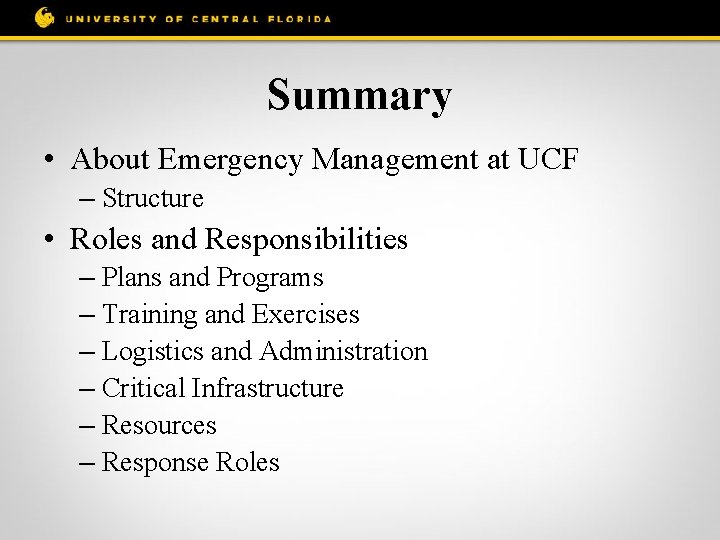 UNIVERSITY OF CENTRAL FLORIDA

Summary

• About Emergency Management at UCF
– Structure
• Roles and Responsibilities
– Plans and Programs
– Training and Exercises
– Logistics and Administration
– Critical Infrastructure
– Resources
– Response Roles